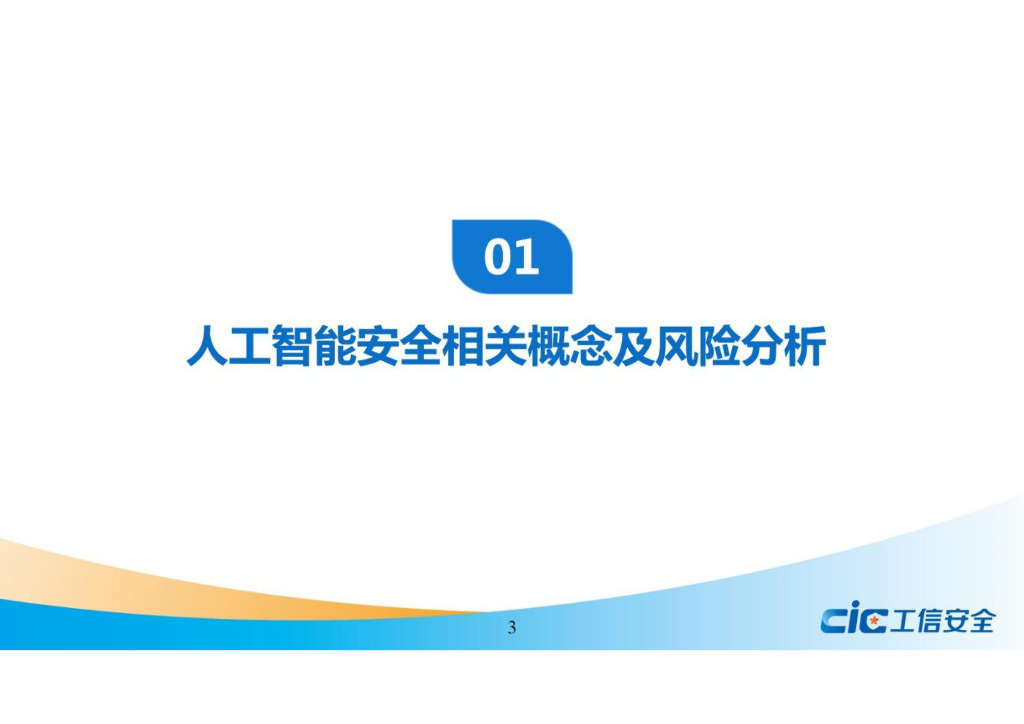 01

人工智能安全相关概念及风险分析

3

CIC 工信安全